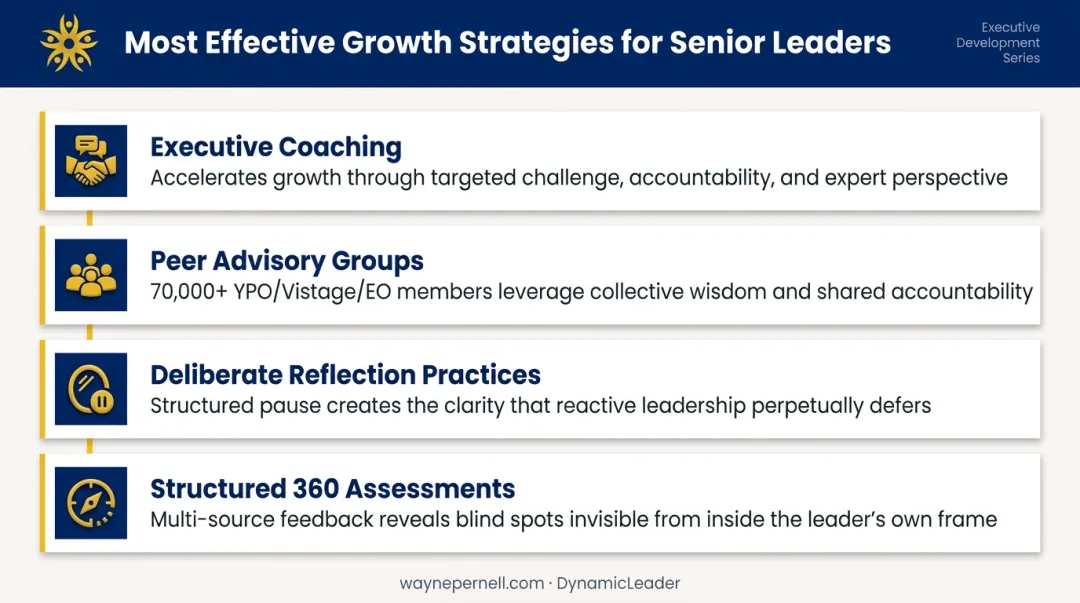 Most Effective Growth Strategies for Senior Leaders

Executive Development Series

Executive Coaching
Accelerates growth through targeted challenge, accountability, and expert perspective

Peer Advisory Groups
70,000+ YPO/Vistage/EO members leverage collective wisdom and shared accountability

Deliberate Reflection Practices
Structured pause creates the clarity that reactive leadership perpetually defers

Structured 360 Assessments
Multi-source feedback reveals blind spots invisible from inside the leader's own frame

waynepernell.com · DynamicLeader